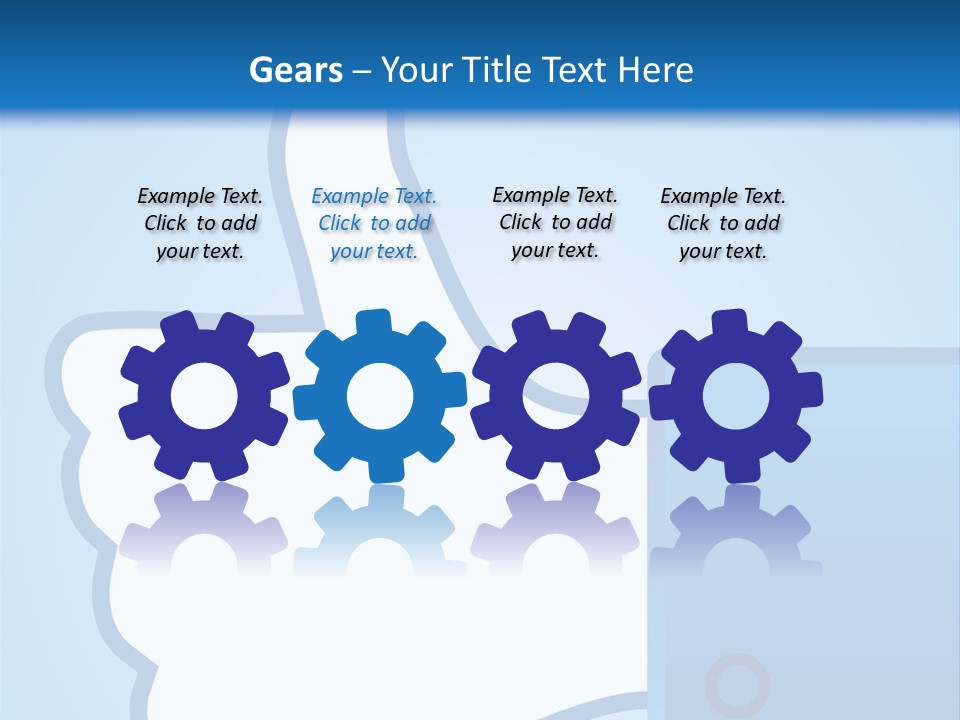 Gears – Your Title Text Here

Example Text. Click to add your text.

Example Text. Click to add your text.

Example Text. Click to add your text.

Example Text. Click to add your text.